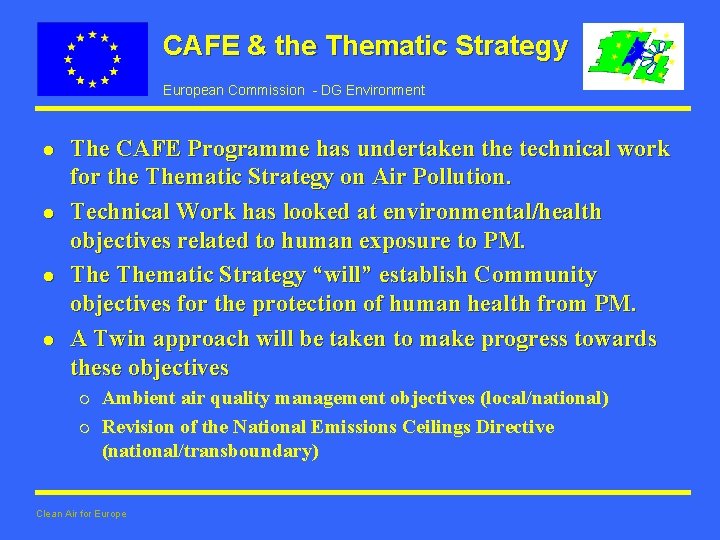 CAFE & the Thematic Strategy

European Commission - DG Environment

- The CAFE Programme has undertaken the technical work for the Thematic Strategy on Air Pollution.
- Technical Work has looked at environmental/health objectives related to human exposure to PM.
- The Thematic Strategy “will” establish Community objectives for the protection of human health from PM.
- A Twin approach will be taken to make progress towards these objectives
  - Ambient air quality management objectives (local/national)
  - Revision of the National Emissions Ceilings Directive (national/transboundary)

Clean Air for Europe